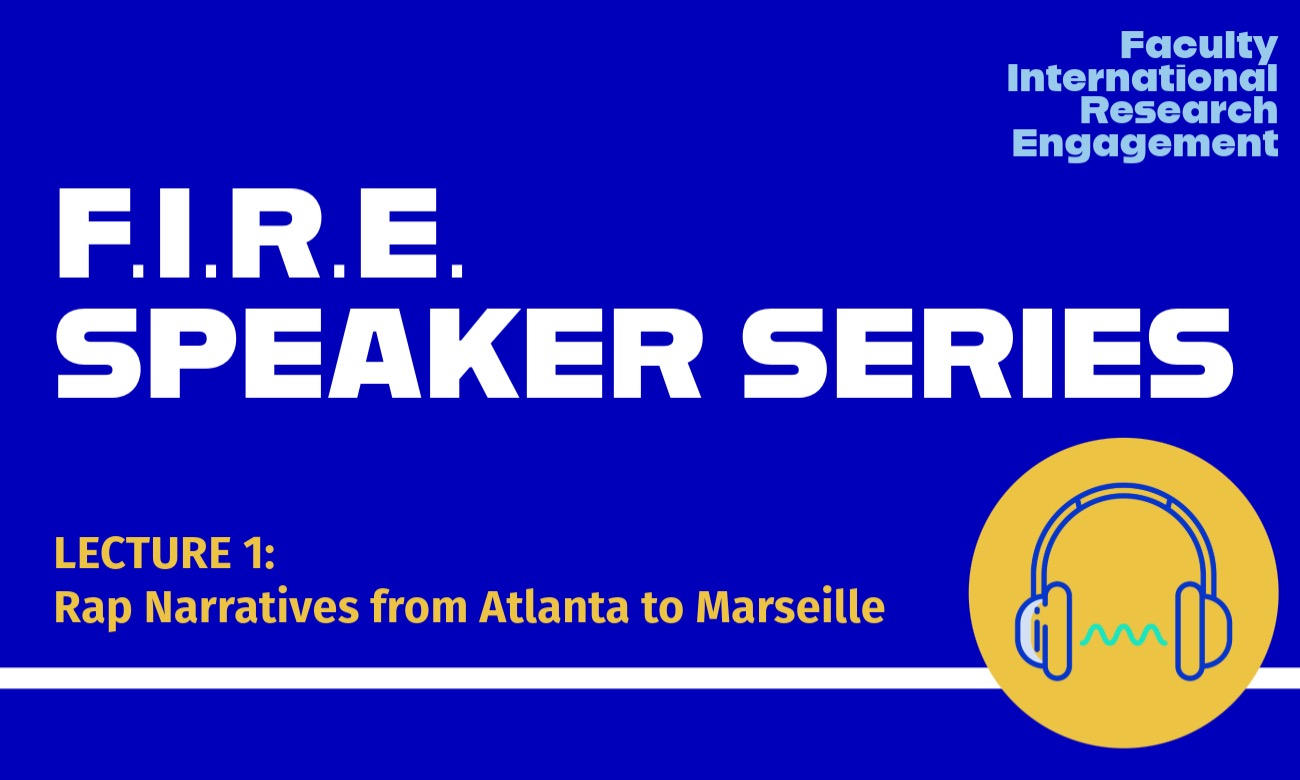 Faculty
International
Research
Engagement

F.I.R.E.
SPEAKER SERIES

LECTURE 1:
Rap Narratives from Atlanta to Marseille